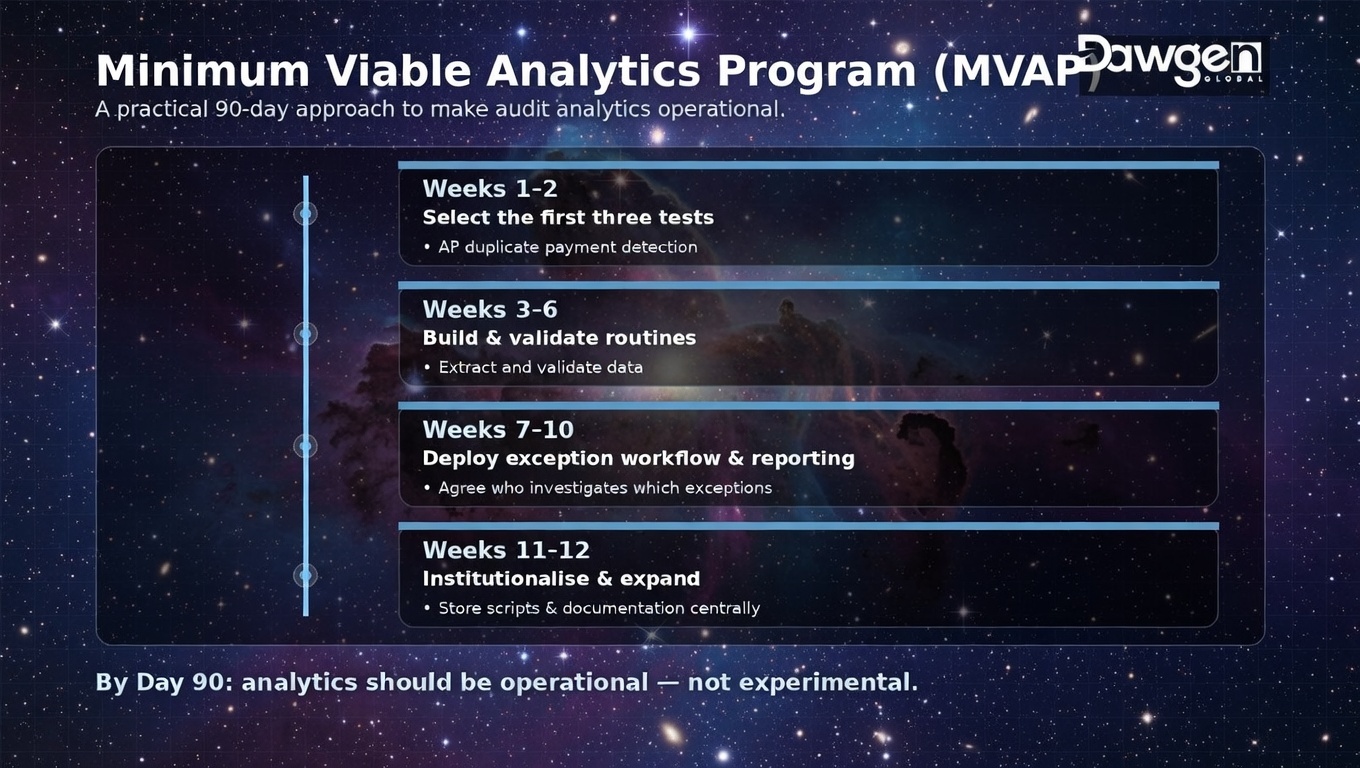 Minimum Viable Analytics Program (MVAP)

Dawgen GLOBAL

A practical 90-day approach to make audit analytics operational.

Weeks 1-2
Select the first three tests
• AP duplicate payment detection

Weeks 3-6
Build & validate routines
• Extract and validate data

Weeks 7-10
Deploy exception workflow & reporting
• Agree who investigates which exceptions

Weeks 11-12
Institutionalise & expand
• Store scripts & documentation centrally

By Day 90: analytics should be operational — not experimental.